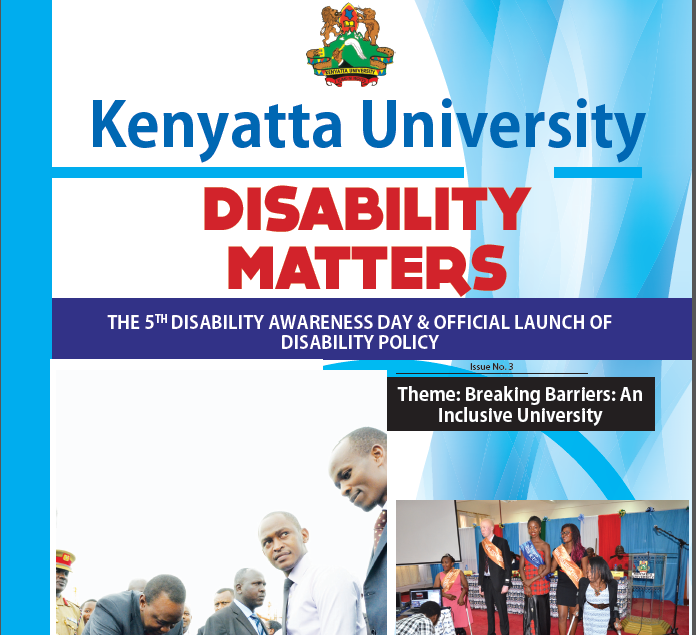 KENYATTA UNIVERSITY

Kenyatta University

DISABILITY MATTERS

THE 5$^{TH}$ DISABILITY AWARENESS DAY & OFFICIAL LAUNCH OF DISABILITY POLICY

Issue No. 3

Theme: Breaking Barriers: An Inclusive University